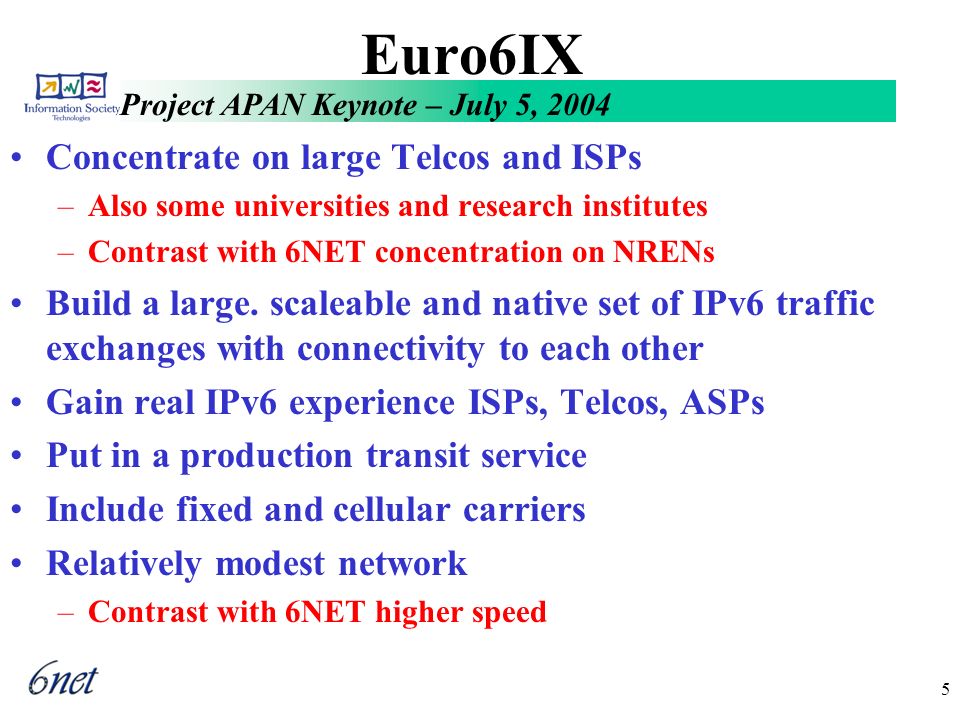 Euro6IX

Information Society Technologies

Project APAN Keynote – July 5, 2004

• Concentrate on large Telcos and ISPs
– Also some universities and research institutes
– Contrast with 6NET concentration on NRENs
• Build a large. scaleable and native set of IPv6 traffic exchanges with connectivity to each other
• Gain real IPv6 experience ISPs, Telcos, ASPs
• Put in a production transit service
• Include fixed and cellular carriers
• Relatively modest network
– Contrast with 6NET higher speed

6net

5